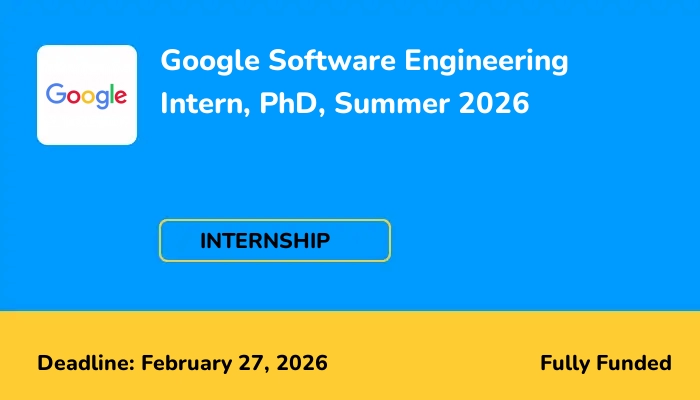 Google

Google Software Engineering Intern, PhD, Summer 2026

INTERNSHIP

Deadline: February 27, 2026

Fully Funded